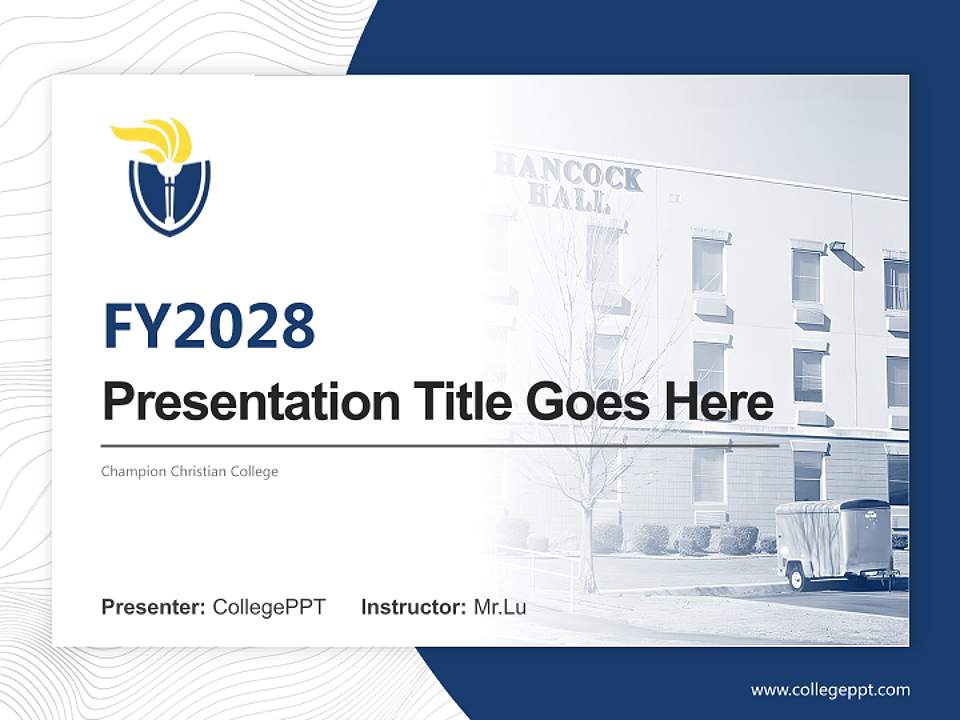 HANCOCK HALL

FY2028

Presentation Title Goes Here

Champion Christian College

Presenter: CollegePPT Instructor: Mr.Lu

www.collegeppt.com